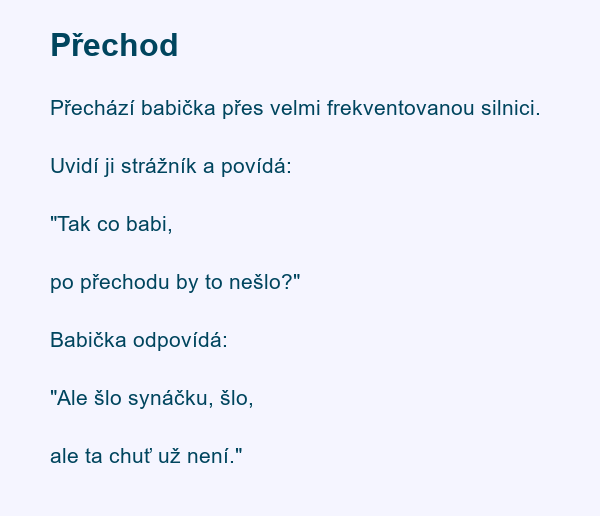 Přechod

Přechází babička přes velmi frekventovanou silnici.

Uvidí ji strážník a povídá:

"Tak co babi,

po přechodu by to nešlo?"

Babička odpovídá:

"Ale šlo synáčku, šlo,

ale ta chuť už není."